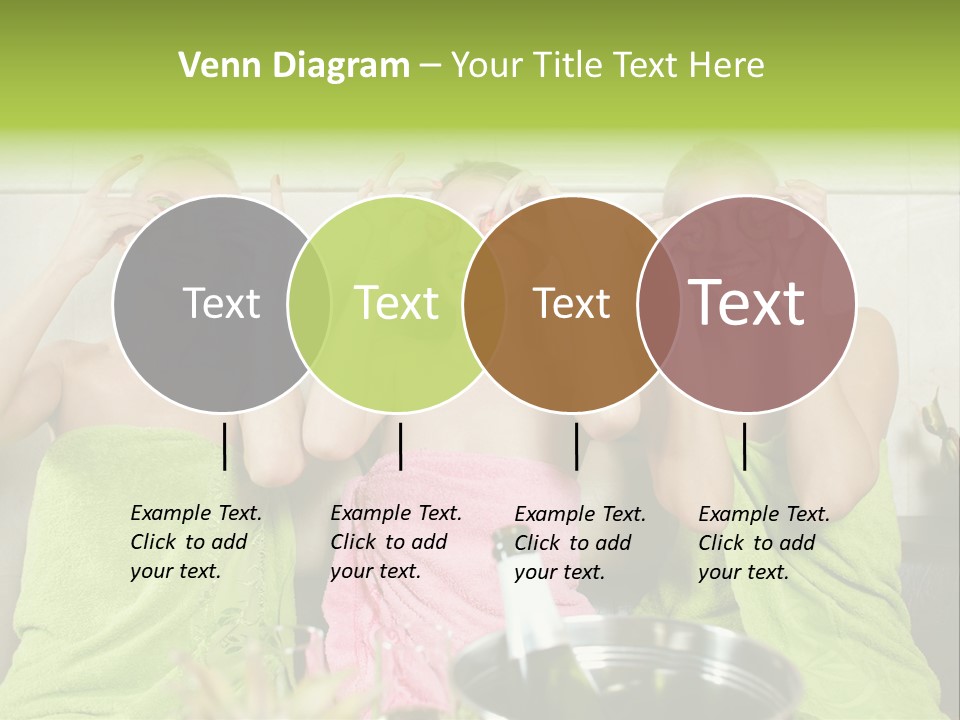 Venn Diagram – Your Title Text Here

Text

Text

Text

Text

Example Text. Click to add your text.

Example Text. Click to add your text.

Example Text. Click to add your text.

Example Text. Click to add your text.